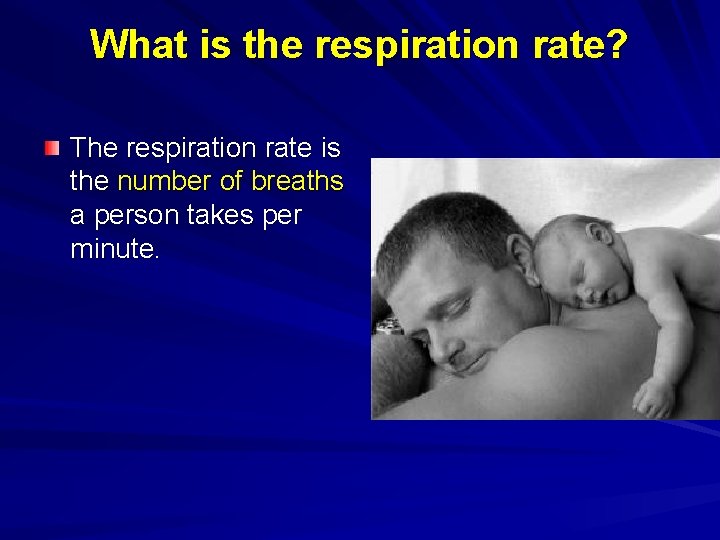 What is the respiration rate?

The respiration rate is the number of breaths a person takes per minute.